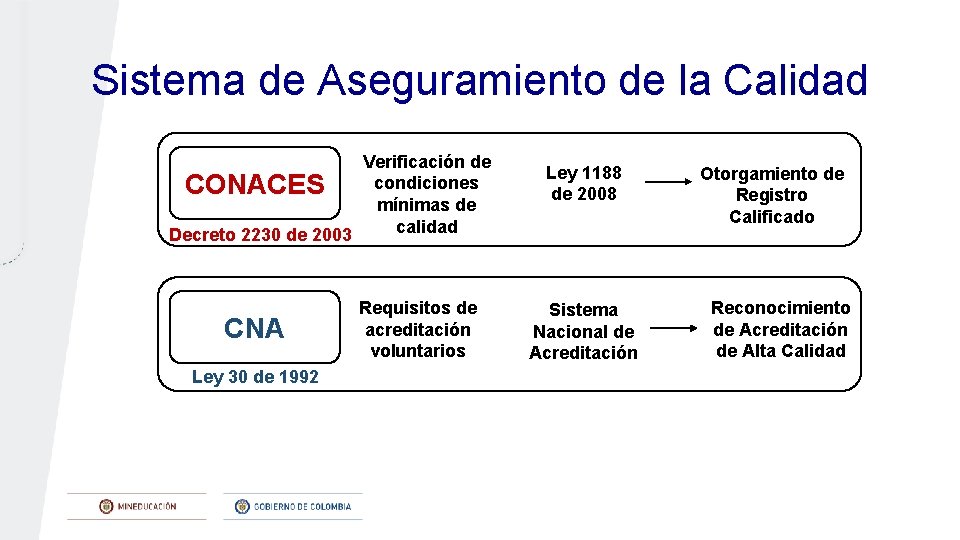 Sistema de Aseguramiento de la Calidad

CONACES

Decreto 2230 de 2003

Verificación de condiciones mínimas de calidad

Ley 1188 de 2008

Otorgamiento de Registro Calificado

CNA

Ley 30 de 1992

Requisitos de acreditación voluntarios

Sistema Nacional de Acreditación

Reconocimiento de Acreditación de Alta Calidad

MINEDUCACIÓN

GOBIERNO DE COLOMBIA